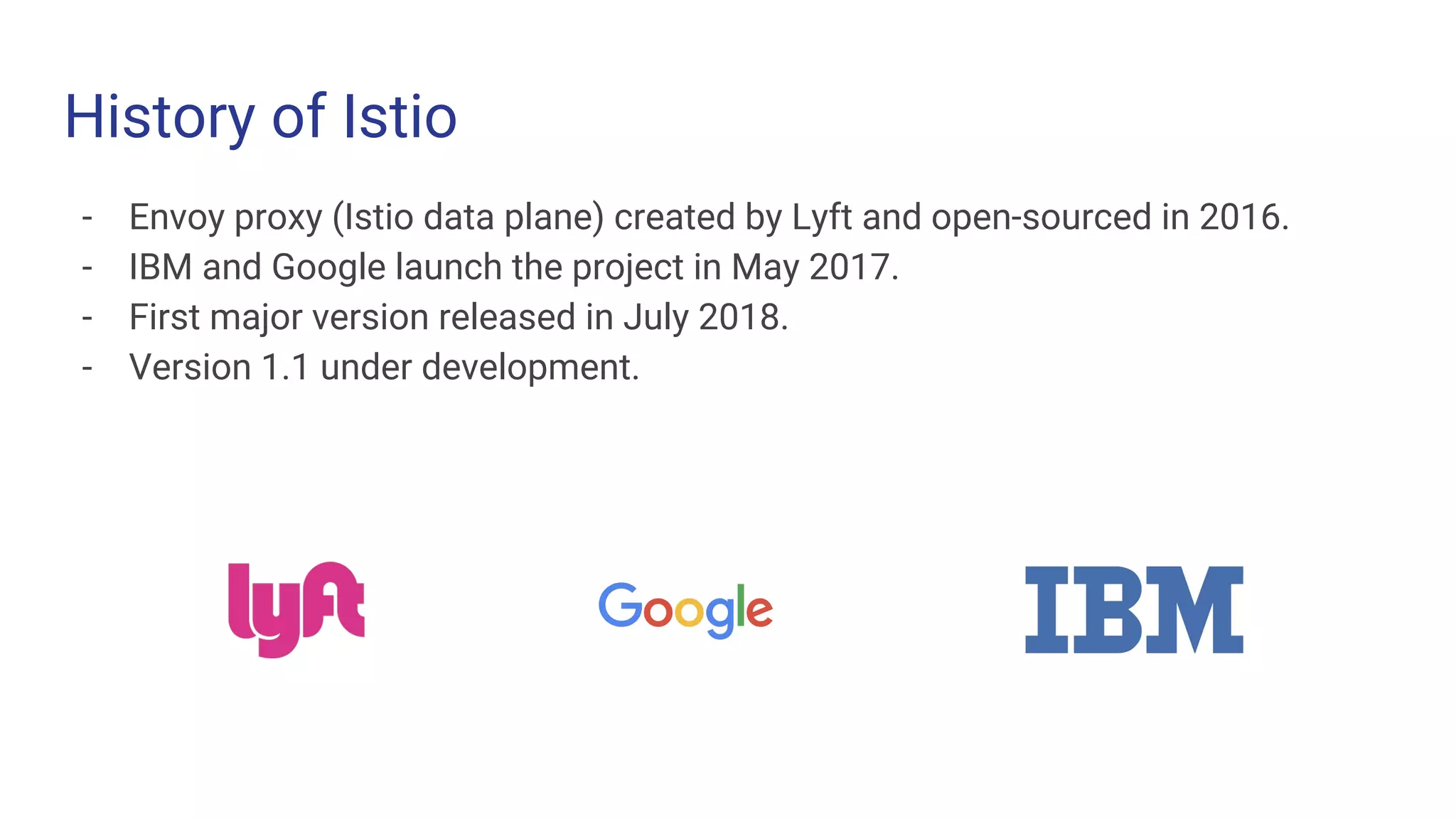 History of Istio

- Envoy proxy (Istio data plane) created by Lyft and open-sourced in 2016.
- IBM and Google launch the project in May 2017.
- First major version released in July 2018.
- Version 1.1 under development.

lyft

Google

IBM